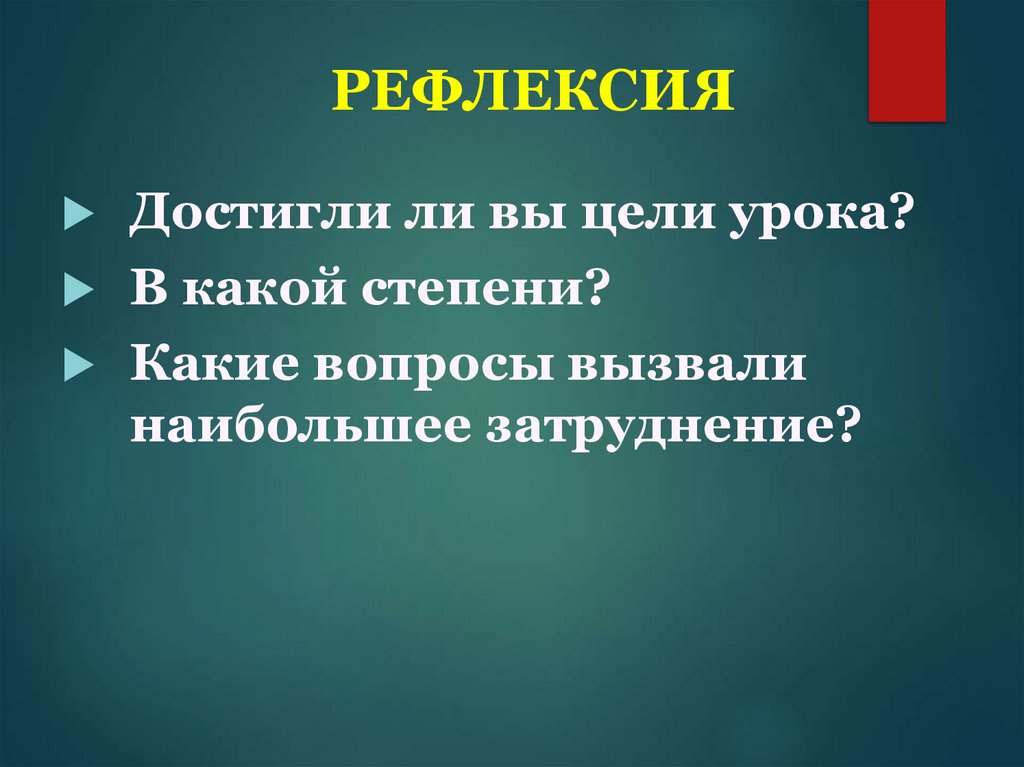 РЕФЛЕКСИЯ

Достигли ли вы цели урока?

В какой степени?

Какие вопросы вызвали наибольшее затруднение?